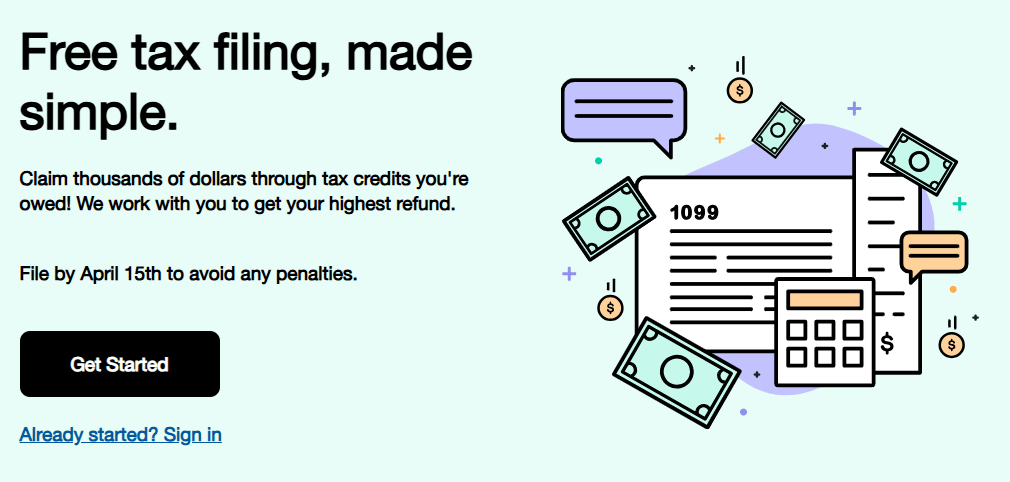 Free tax filing, made simple.

Claim thousands of dollars through tax credits you're owed! We work with you to get your highest refund.

File by April 15th to avoid any penalties.

Get Started

Already started? Sign in

1099

$

$

$

$